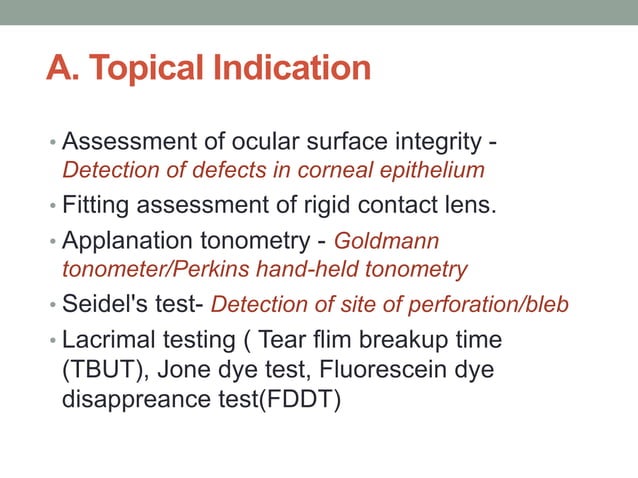 A. Topical Indication

• Assessment of ocular surface integrity - Detection of defects in corneal epithelium

• Fitting assessment of rigid contact lens.

• Applanation tonometry - Goldmann tonometer/Perkins hand-held tonometry

• Seidel's test- Detection of site of perforation/bleb

• Lacrimal testing ( Tear flim breakup time (TBUT), Jone dye test, Fluorescein dye disappreance test(FDDT)